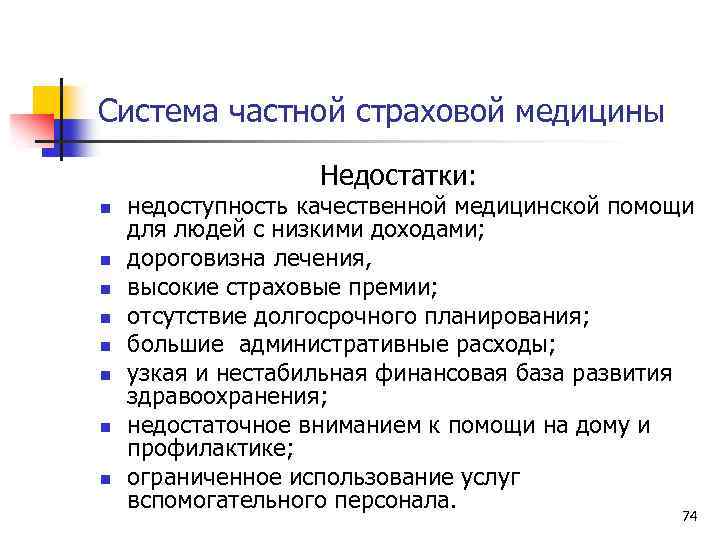 Система частной страховой медицины

Недостатки:

- недоступность качественной медицинской помощи для людей с низкими доходами;
- дороговизна лечения,
- высокие страховые премии;
- отсутствие долгосрочного планирования;
- большие административные расходы;
- узкая и нестабильная финансовая база развития здравоохранения;
- недостаточное вниманием к помощи на дому и профилактике;
- ограниченное использование услуг вспомогательного персонала.

74